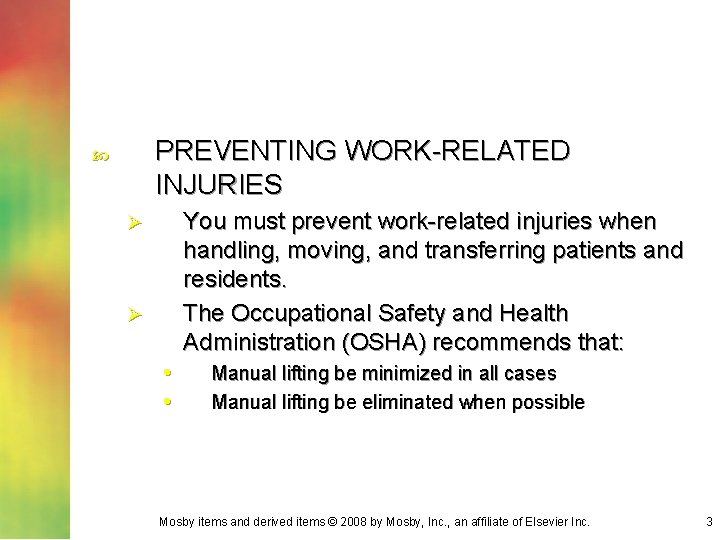 PREVENTING WORK-RELATED INJURIES

You must prevent work-related injuries when handling, moving, and transferring patients and residents.

The Occupational Safety and Health Administration (OSHA) recommends that:

Manual lifting be minimized in all cases

Manual lifting be eliminated when possible

Mosby items and derived items © 2008 by Mosby, Inc., an affiliate of Elsevier Inc.

3